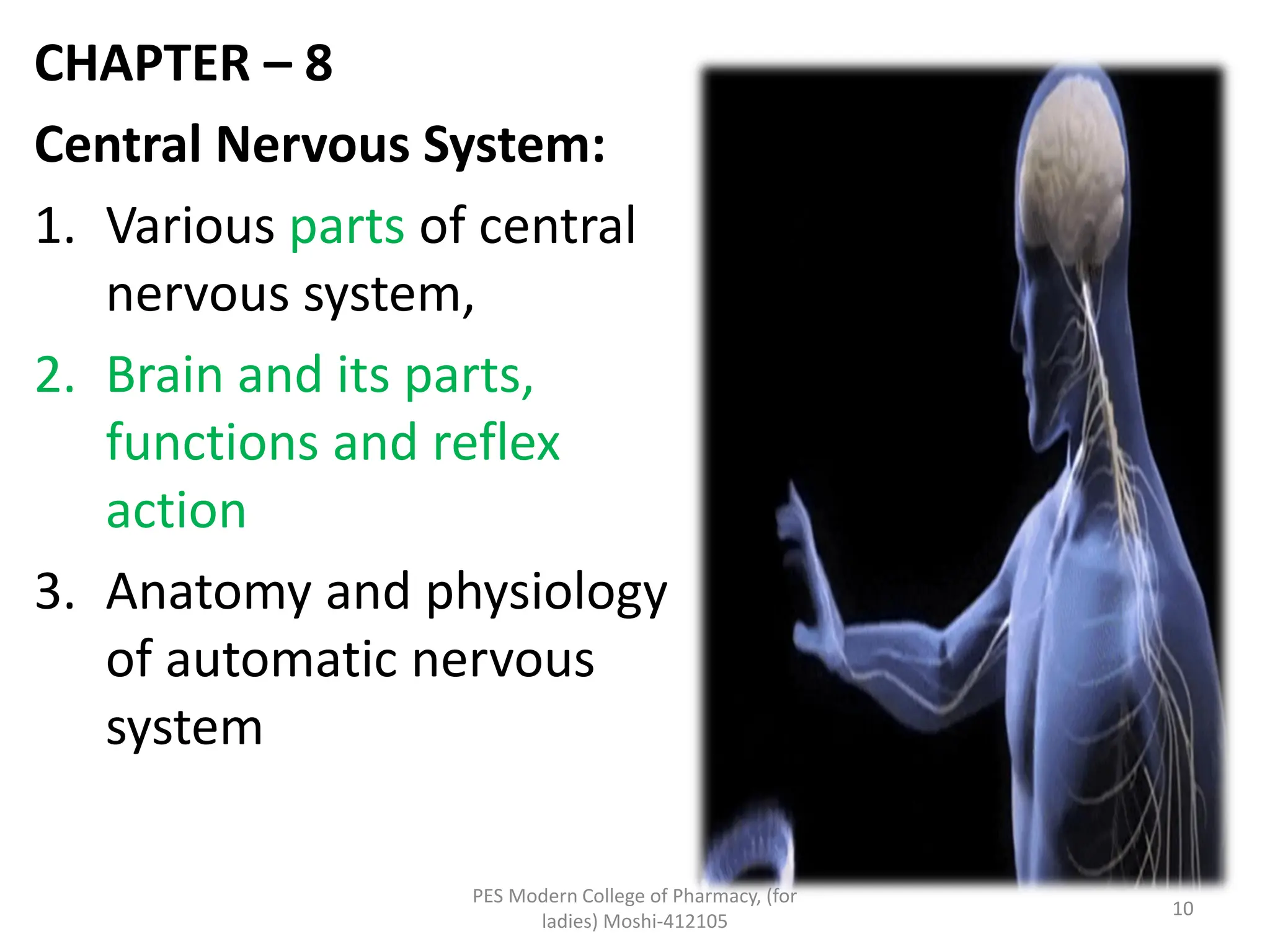 CHAPTER – 8

Central Nervous System:

1. Various parts of central nervous system,
2. Brain and its parts, functions and reflex action
3. Anatomy and physiology of automatic nervous system

PES Modern College of Pharmacy, (for ladies) Moshi-412105

10